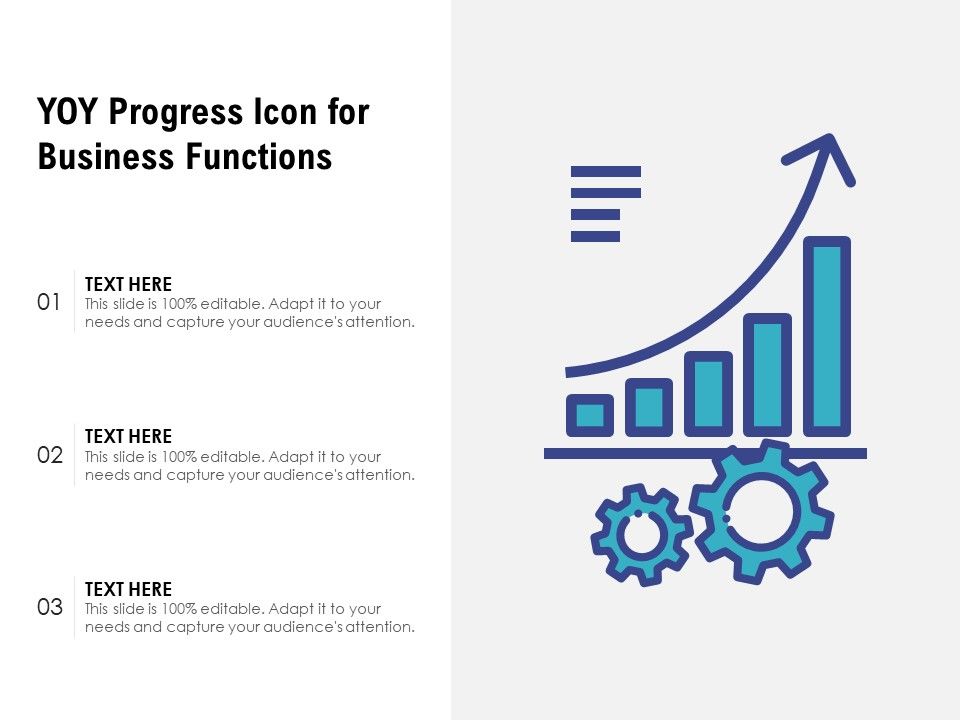 YOY Progress Icon for Business Functions

01
TEXT HERE
This slide is 100% editable. Adapt it to your needs and capture your audience's attention.

02
TEXT HERE
This slide is 100% editable. Adapt it to your needs and capture your audience's attention.

03
TEXT HERE
This slide is 100% editable. Adapt it to your needs and capture your audience's attention.